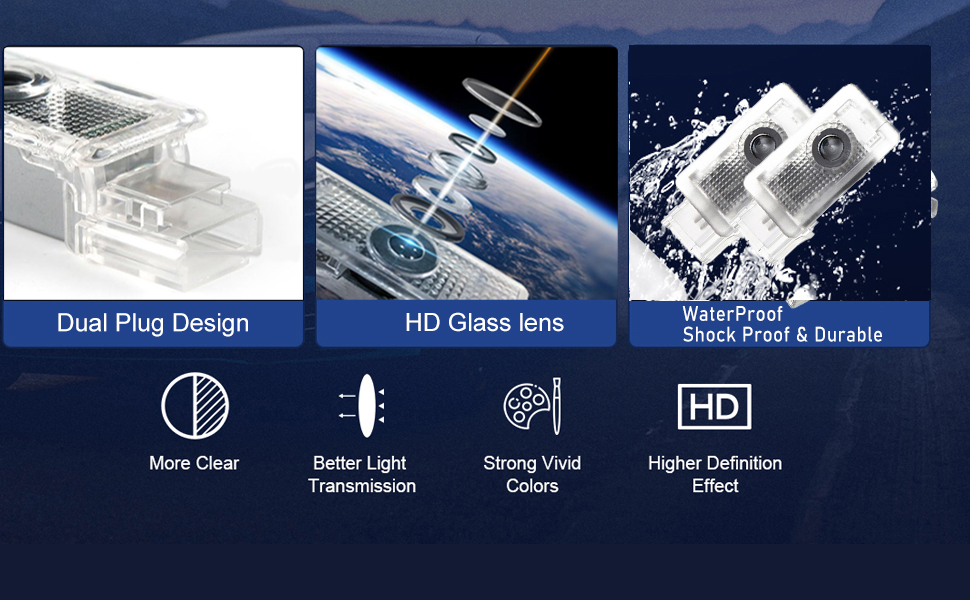 Dual Plug Design

HD Glass lens

WaterProof
Shock Proof & Durable

More Clear

Better Light Transmission

Strong Vivid Colors

HD

Higher Definition Effect